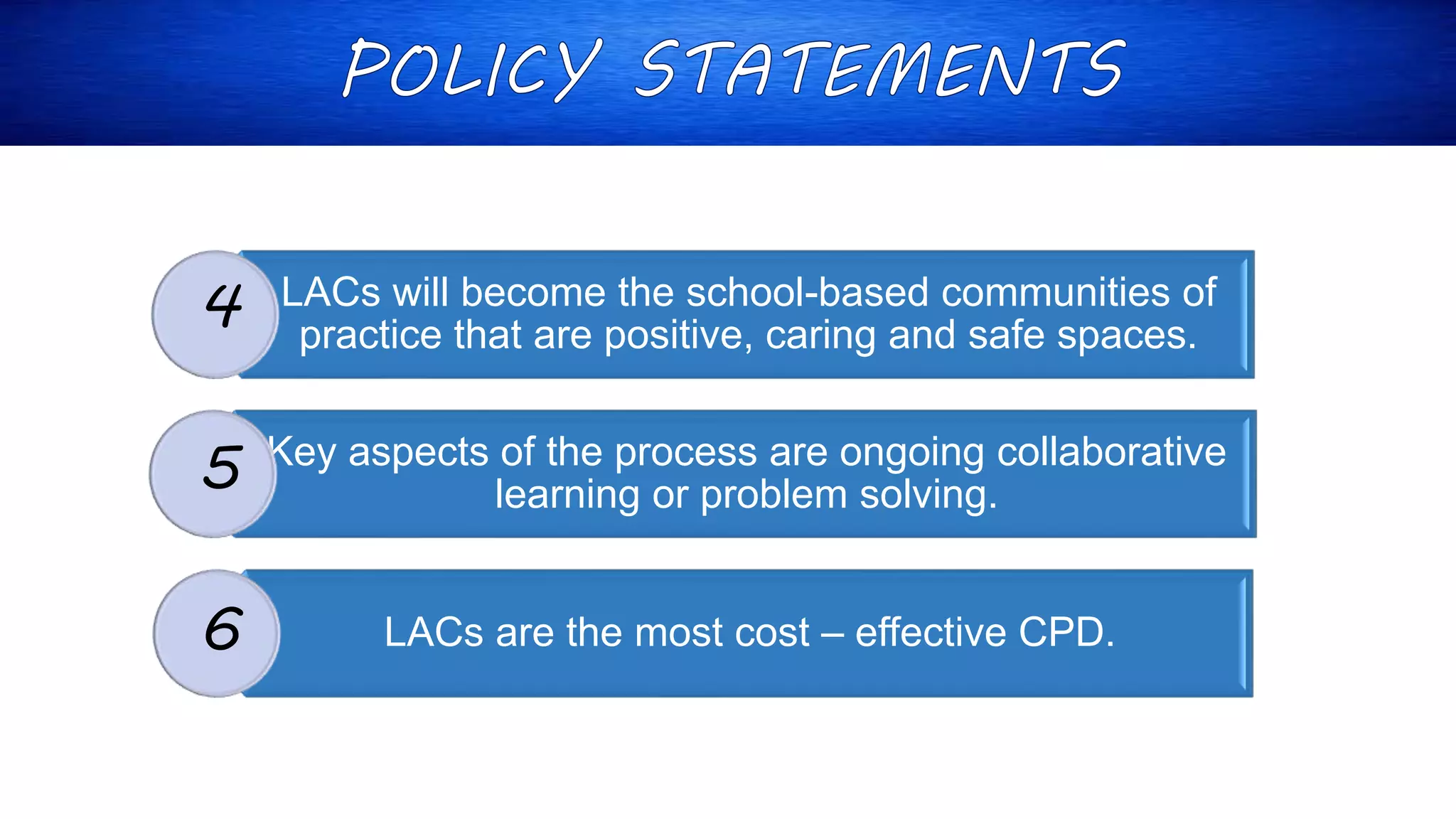 POLICY STATEMENTS

4 LACs will become the school-based communities of practice that are positive, caring and safe spaces.

5 Key aspects of the process are ongoing collaborative learning or problem solving.

6 LACs are the most cost – effective CPD.